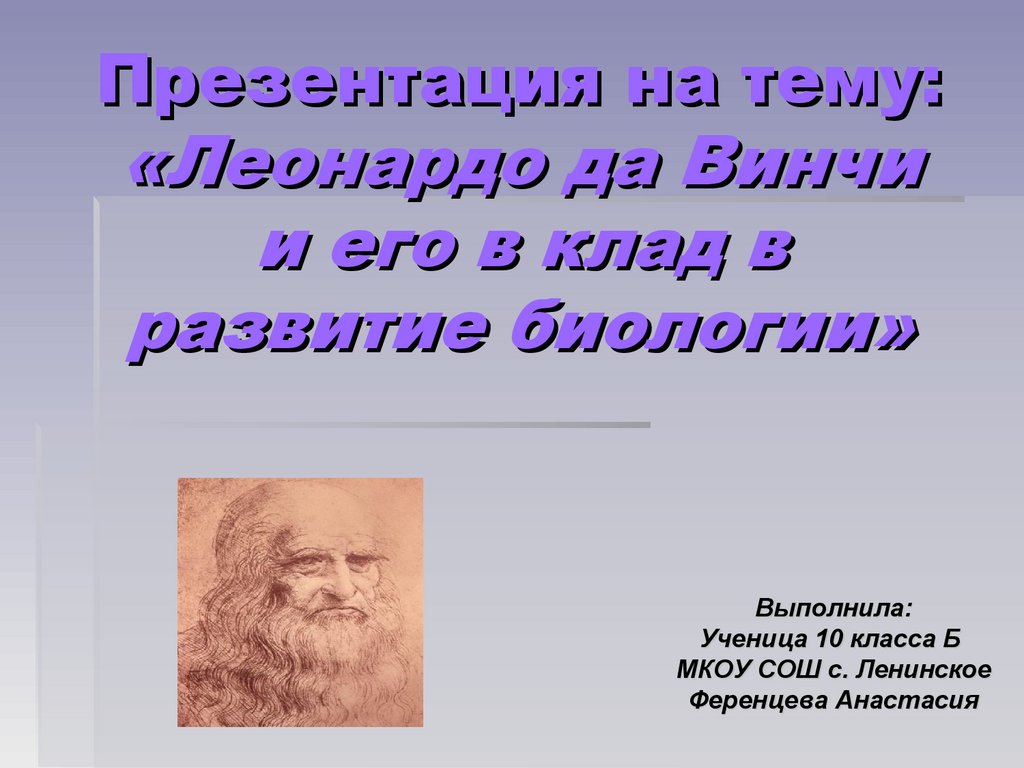 Презентация на тему: «Леонардо да Винчи и его в клад в развитие биологии»

Выполнила:
Ученица 10 класса Б
МКОУ СОШ с. Ленинское
Ференцева Анастасия